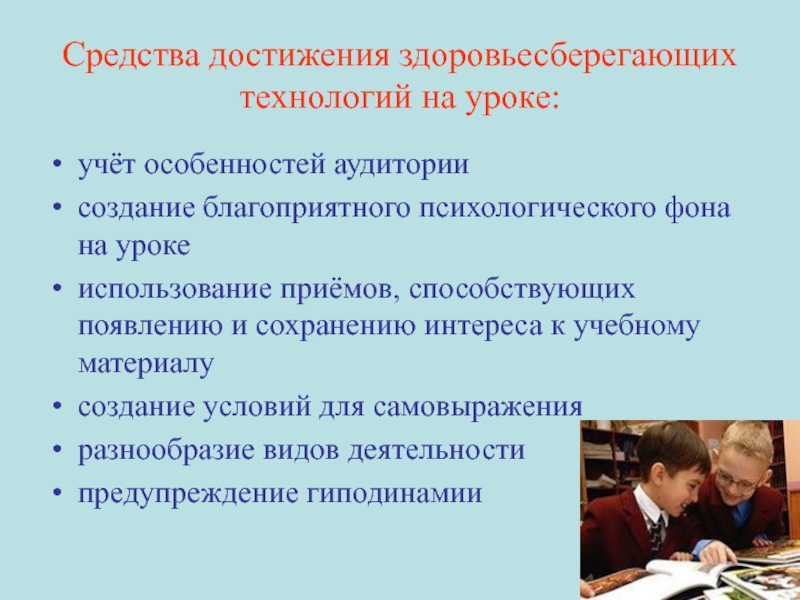 Средства достижения здоровьесберегающих технологий на уроке:

• учёт особенностей аудитории
• создание благоприятного психологического фона на уроке
• использование приёмов, способствующих появлению и сохранению интереса к учебному материалу
• создание условий для самовыражения
• разнообразие видов деятельности
• предупреждение гиподинамии